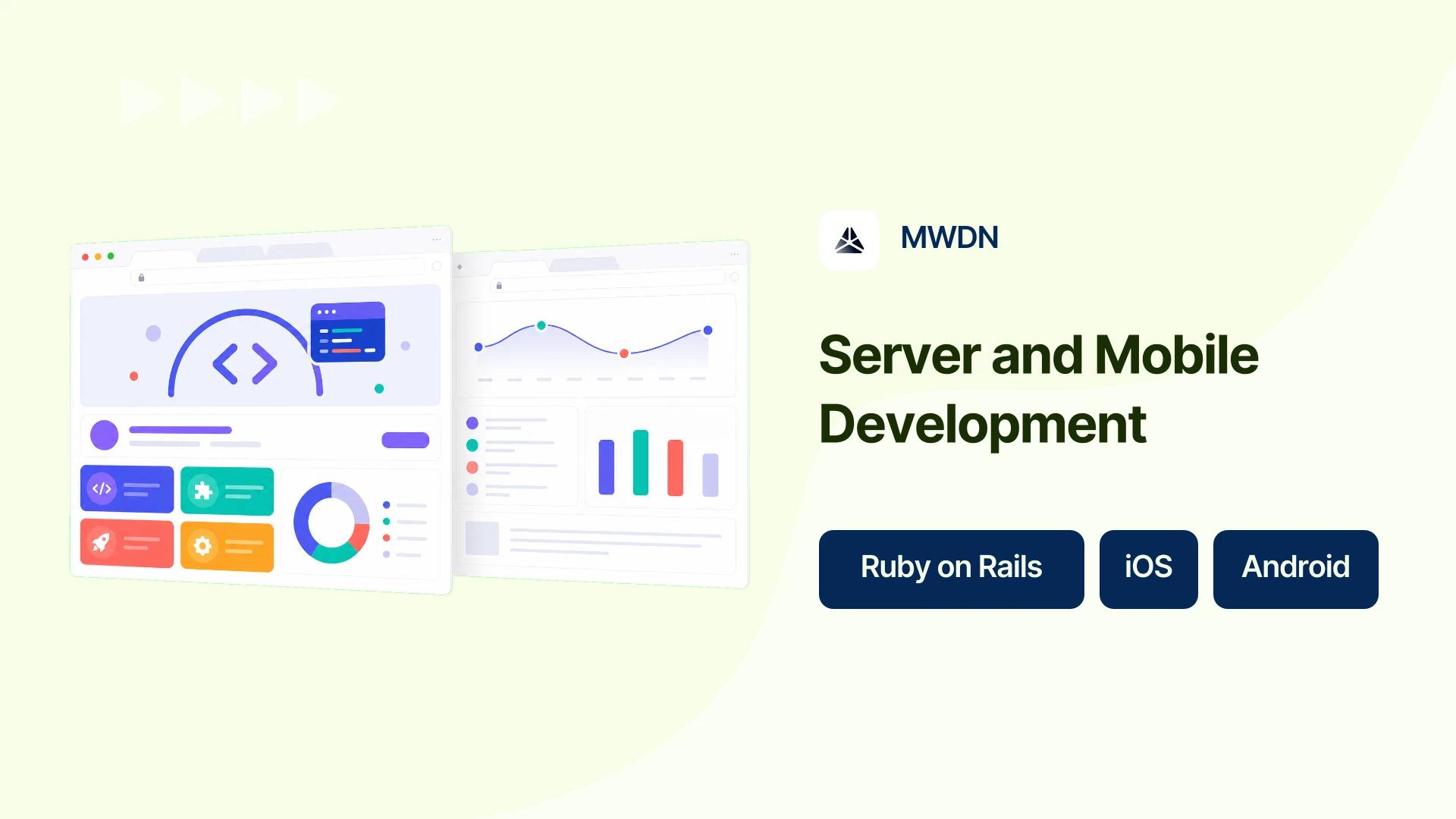 MWDN

Server and Mobile Development

Ruby on Rails

iOS

Android